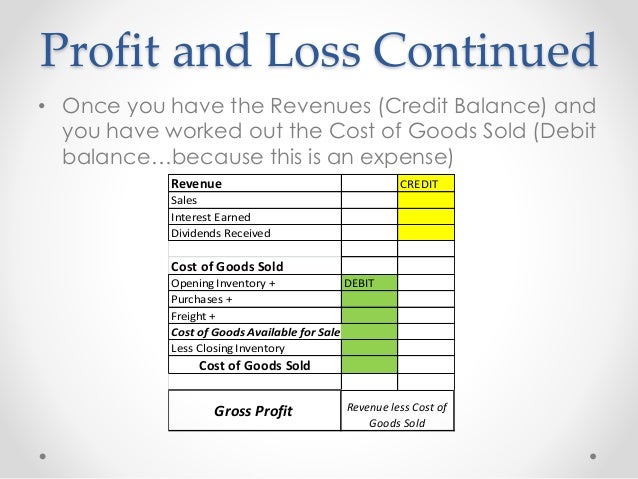 Profit and Loss Continued

• Once you have the Revenues (Credit Balance) and you have worked out the Cost of Goods Sold (Debit balance…because this is an expense)

| Revenue | | CREDIT |
|---|---|---|
| Sales | | |
| Interest Earned | | |
| Dividends Received | | |
| | | |
| Cost of Goods Sold | | |
| Opening Inventory + | DEBIT | |
| Purchases + | | |
| Freight + | | |
| Cost of Goods Available for Sale | | |
| Less Closing Inventory | | |
| Cost of Goods Sold | | |
| | | |
| Gross Profit | Revenue less Cost of Goods Sold | |